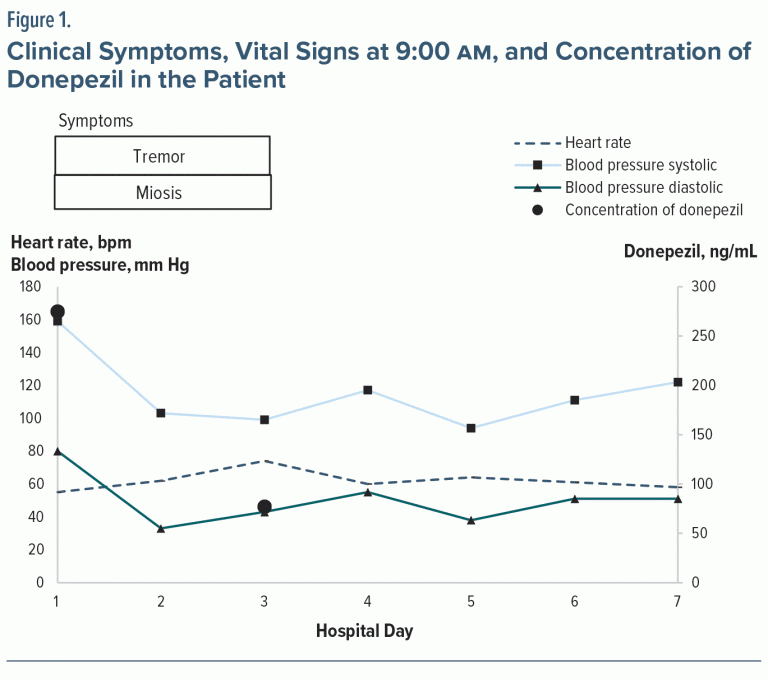 Figure 1.

Clinical Symptoms, Vital Signs at 9:00 AM, and Concentration of Donepezil in the Patient

Symptoms

Tremor

Miosis

Heart rate

Blood pressure systolic

Blood pressure diastolic

Concentration of donepezil

Heart rate, bpm
Blood pressure, mm Hg

Donepezil, ng/mL

180
160
140
120
100
80
60
40
20
0

300
250
200
150
100
50
0

1 2 3 4 5 6 7

Hospital Day